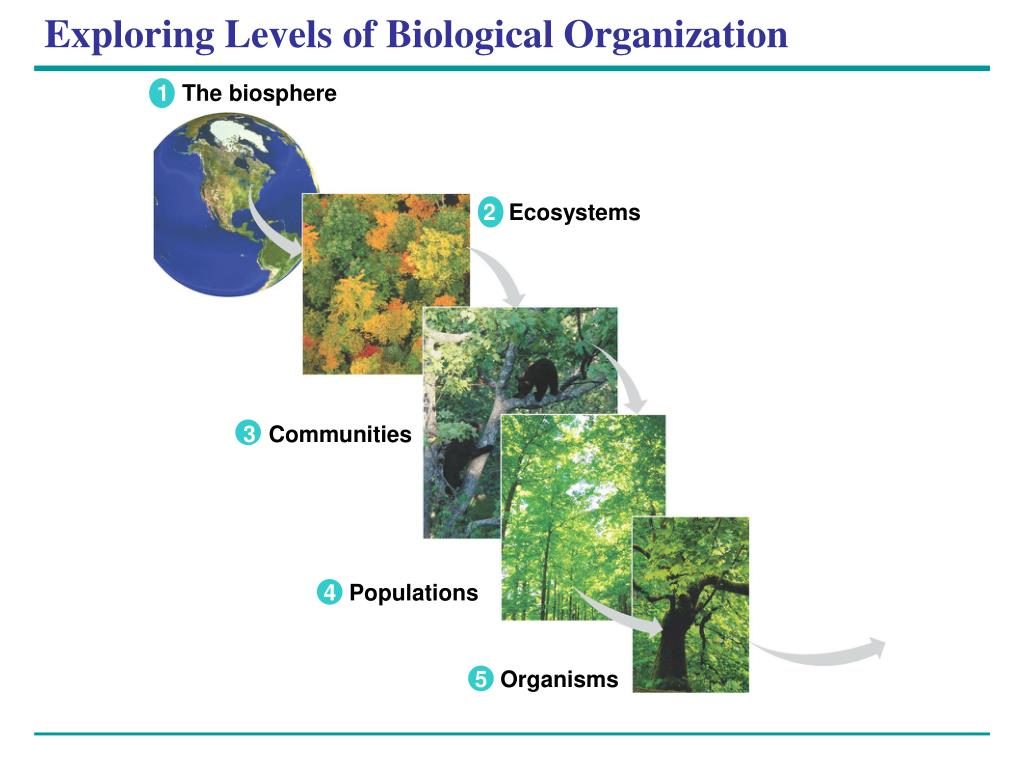 Exploring Levels of Biological Organization

1 The biosphere

2 Ecosystems

3 Communities

4 Populations

5 Organisms